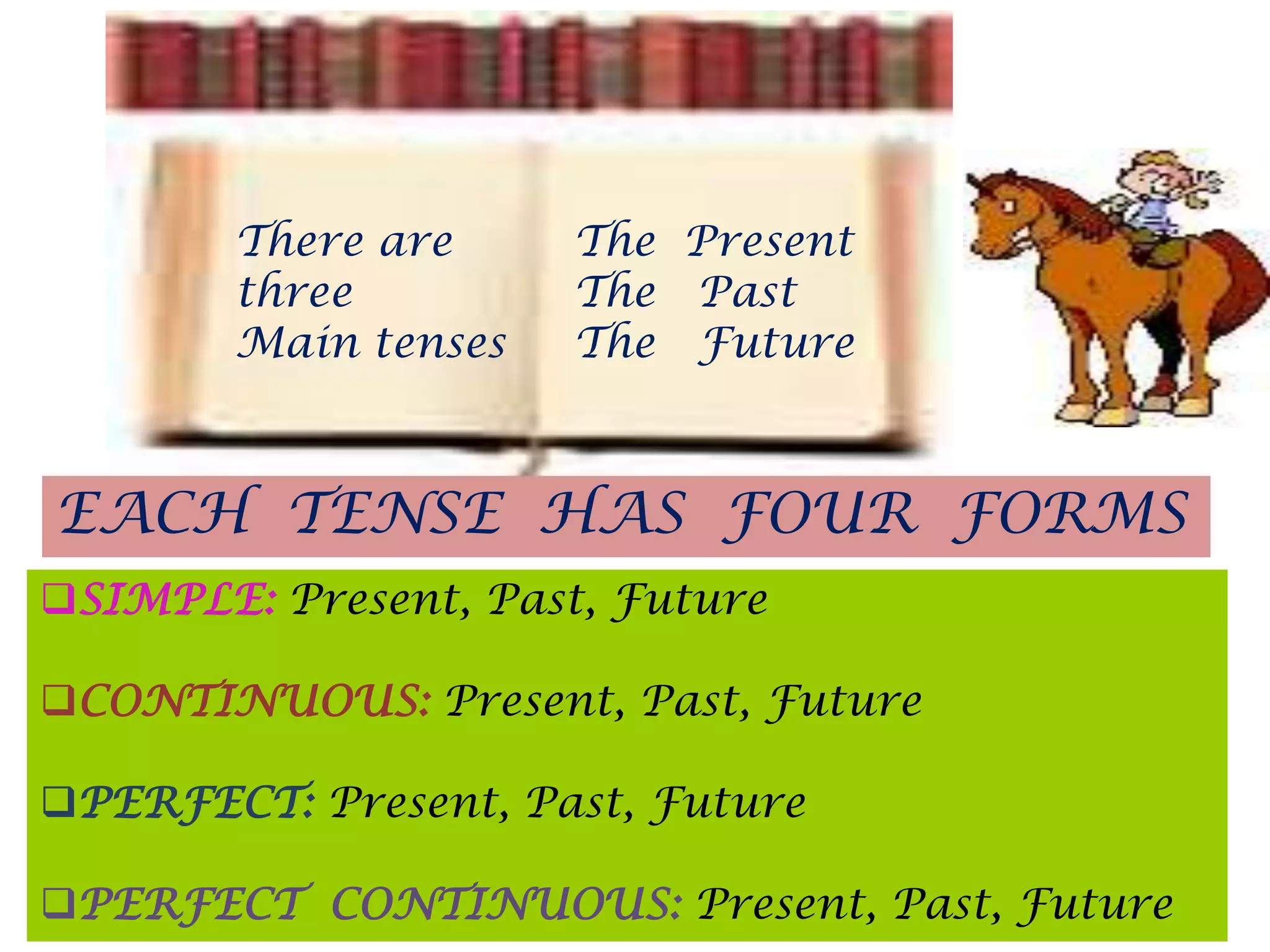 There are three Main tenses

The Present
The Past
The Future

EACH TENSE HAS FOUR FORMS

❑SIMPLE: Present, Past, Future

❑CONTINUOUS: Present, Past, Future

❑PERFECT: Present, Past, Future

❑PERFECT CONTINUOUS: Present, Past, Future